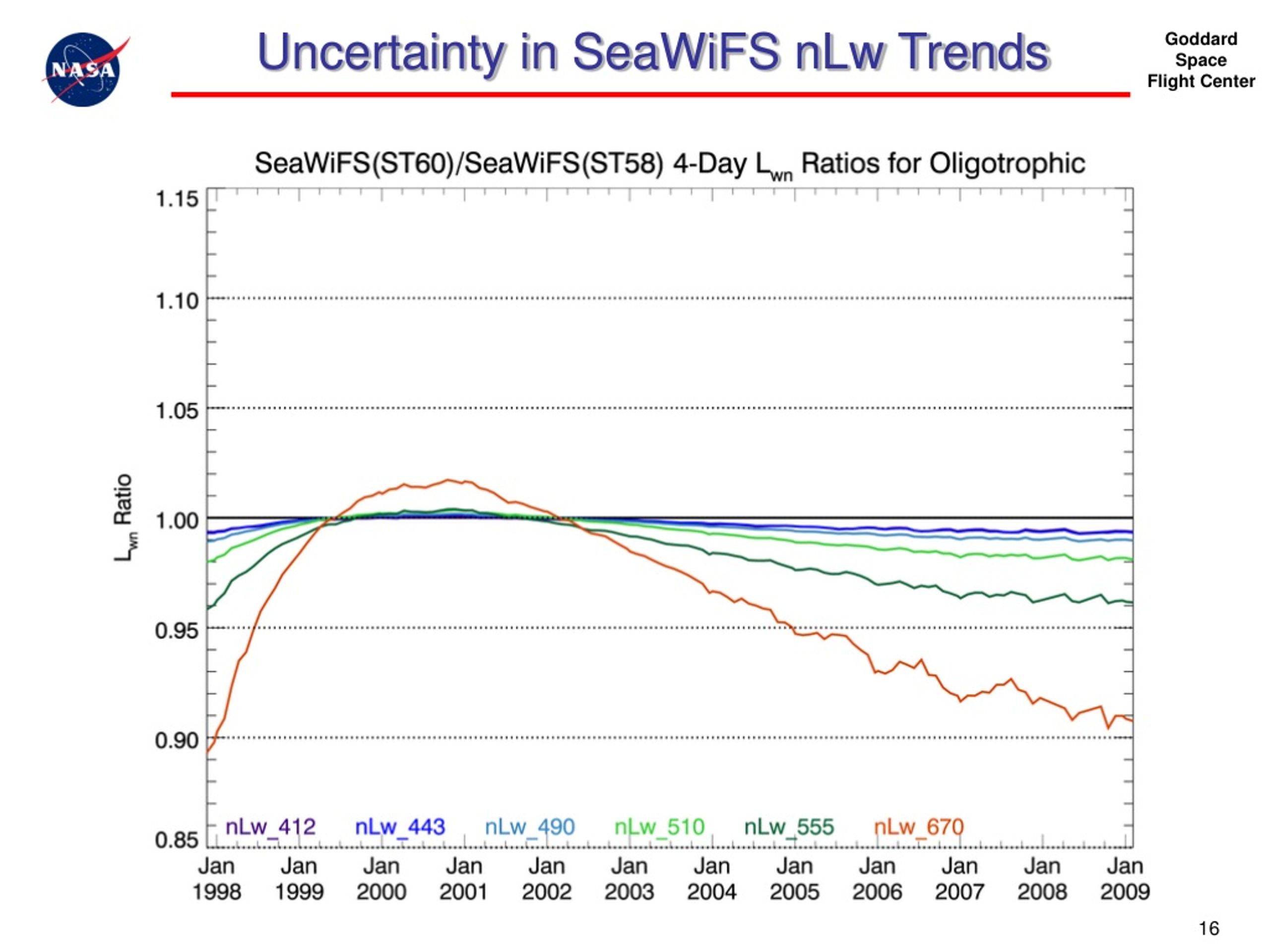 NASA

Uncertainty in SeaWiFS nLw Trends

Goddard Space Flight Center

SeaWiFS(ST60)/SeaWiFS(ST58) 4-Day $L_{wn}$ Ratios for Oligotrophic

$L_{wn}$ Ratio

1.15
1.10
1.05
1.00
0.95
0.90
0.85

nLw_412 nLw_443 nLw_490 nLw_510 nLw_555 nLw_670

Jan 1998 Jan 1999 Jan 2000 Jan 2001 Jan 2002 Jan 2003 Jan 2004 Jan 2005 Jan 2006 Jan 2007 Jan 2008 Jan 2009

16